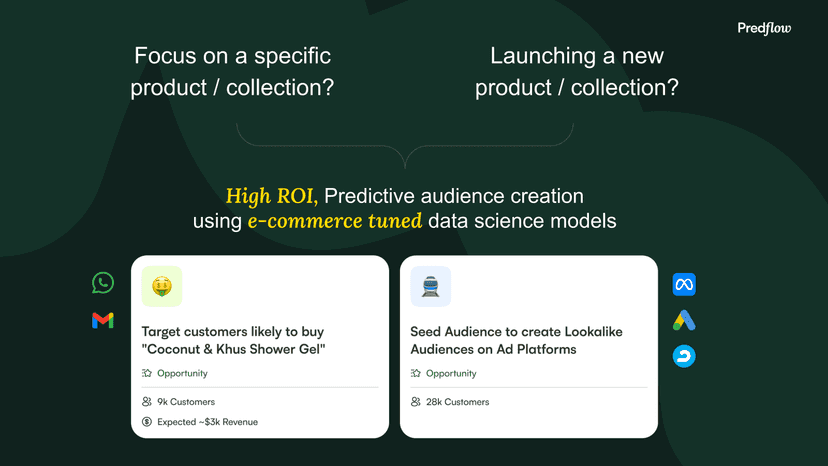 Predflow

Focus on a specific product / collection?

Launching a new product / collection?

High ROI, Predictive audience creation using e-commerce tuned data science models

Target customers likely to buy "Coconut & Khus Shower Gel"

Opportunity

9k Customers

Expected ~$3k Revenue

Seed Audience to create Lookalike Audiences on Ad Platforms

Opportunity

28k Customers